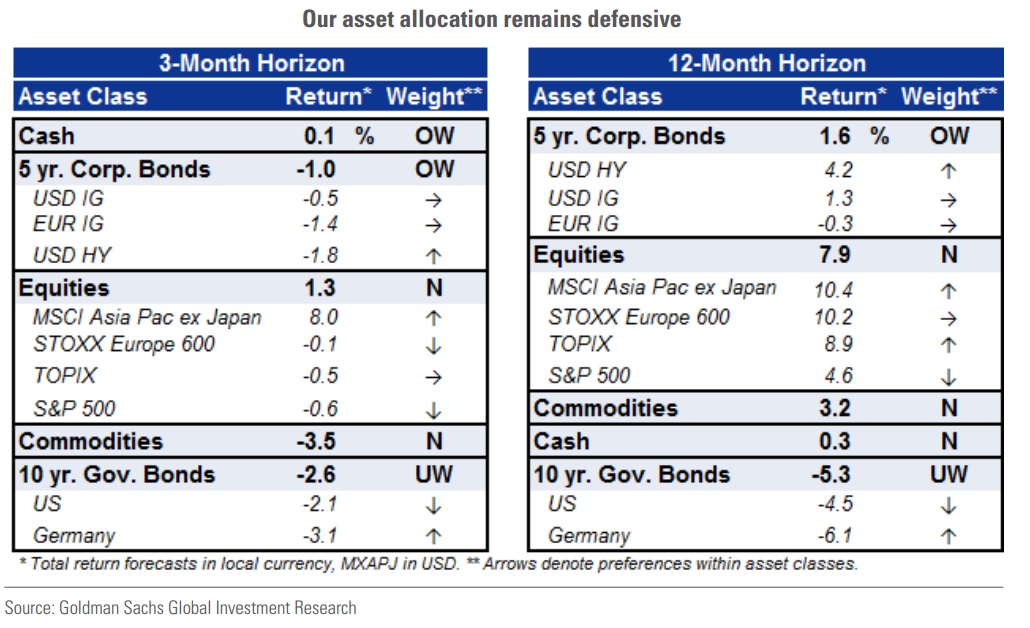 Our asset allocation remains defensive

3-Month Horizon

| Asset Class | Return* | Weight** |
|---|---|---|
| Cash | 0.1 % | OW |
| 5 yr. Corp. Bonds | -1.0 | OW |
| USD IG | -0.5 | → |
| EUR IG | -1.4 | → |
| USD HY | -1.8 | ↑ |
| Equities | 1.3 | N |
| MSCI Asia Pac ex Japan | 8.0 | ↑ |
| STOXX Europe 600 | -0.1 | ↓ |
| TOPIX | -0.5 | → |
| S&P 500 | -0.6 | ↓ |
| Commodities | -3.5 | N |
| 10 yr. Gov. Bonds | -2.6 | UW |
| US | -2.1 | ↓ |
| Germany | -3.1 | ↑ |

12-Month Horizon

| Asset Class | Return* | Weight** |
|---|---|---|
| 5 yr. Corp. Bonds | 1.6 % | OW |
| USD HY | 4.2 | ↑ |
| USD IG | 1.3 | → |
| EUR IG | -0.3 | → |
| Equities | 7.9 | N |
| MSCI Asia Pac ex Japan | 10.4 | ↑ |
| STOXX Europe 600 | 10.2 | → |
| TOPIX | 8.9 | ↑ |
| S&P 500 | 4.6 | ↓ |
| Commodities | 3.2 | N |
| Cash | 0.3 | N |
| 10 yr. Gov. Bonds | -5.3 | UW |
| US | -4.5 | ↓ |
| Germany | -6.1 | ↑ |

* Total return forecasts in local currency, MXAPJ in USD. ** Arrows denote preferences within asset classes.

Source: Goldman Sachs Global Investment Research